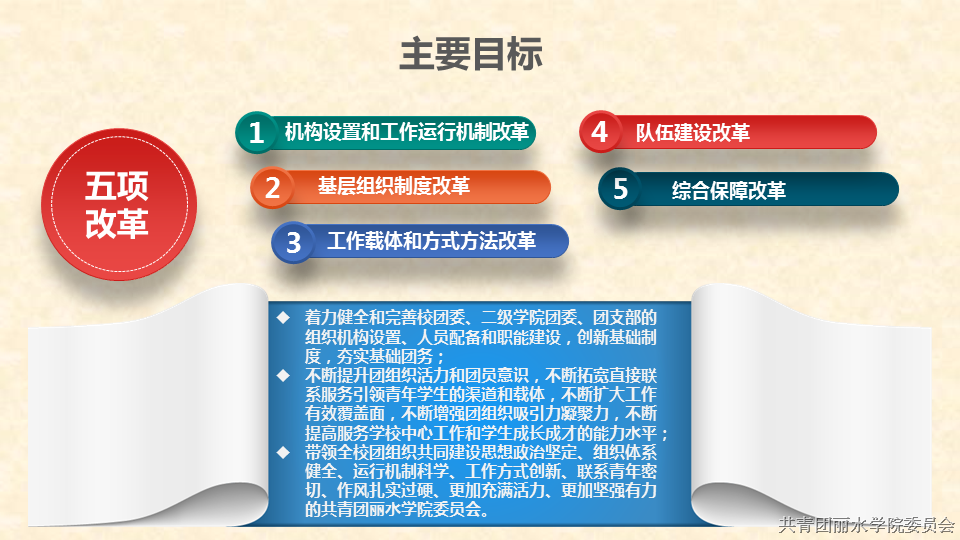 主要目标

五项改革

1 机构设置和工作运行机制改革

2 基层组织制度改革

3 工作载体和方式方法改革

4 队伍建设改革

5 综合保障改革

◆ 着力健全和完善校团委、二级学院团委、团支部的组织机构设置、人员配备和职能建设，创新基础制度，夯实基础团务；

◆ 不断提升团组织活力和团员意识，不断拓宽直接联系服务引领青年学生的渠道和载体，不断扩大工作有效覆盖面，不断增强团组织吸引力凝聚力，不断提高服务学校中心工作和学生成长成才的能力水平；

◆ 带领全校团组织共同建设思想政治坚定、组织体系健全、运行机制科学、工作方式创新、联系青年密切、作风扎实过硬、更加充满活力、更加坚强有力的共青团丽水学院委员会。

共青团丽水学院委员会